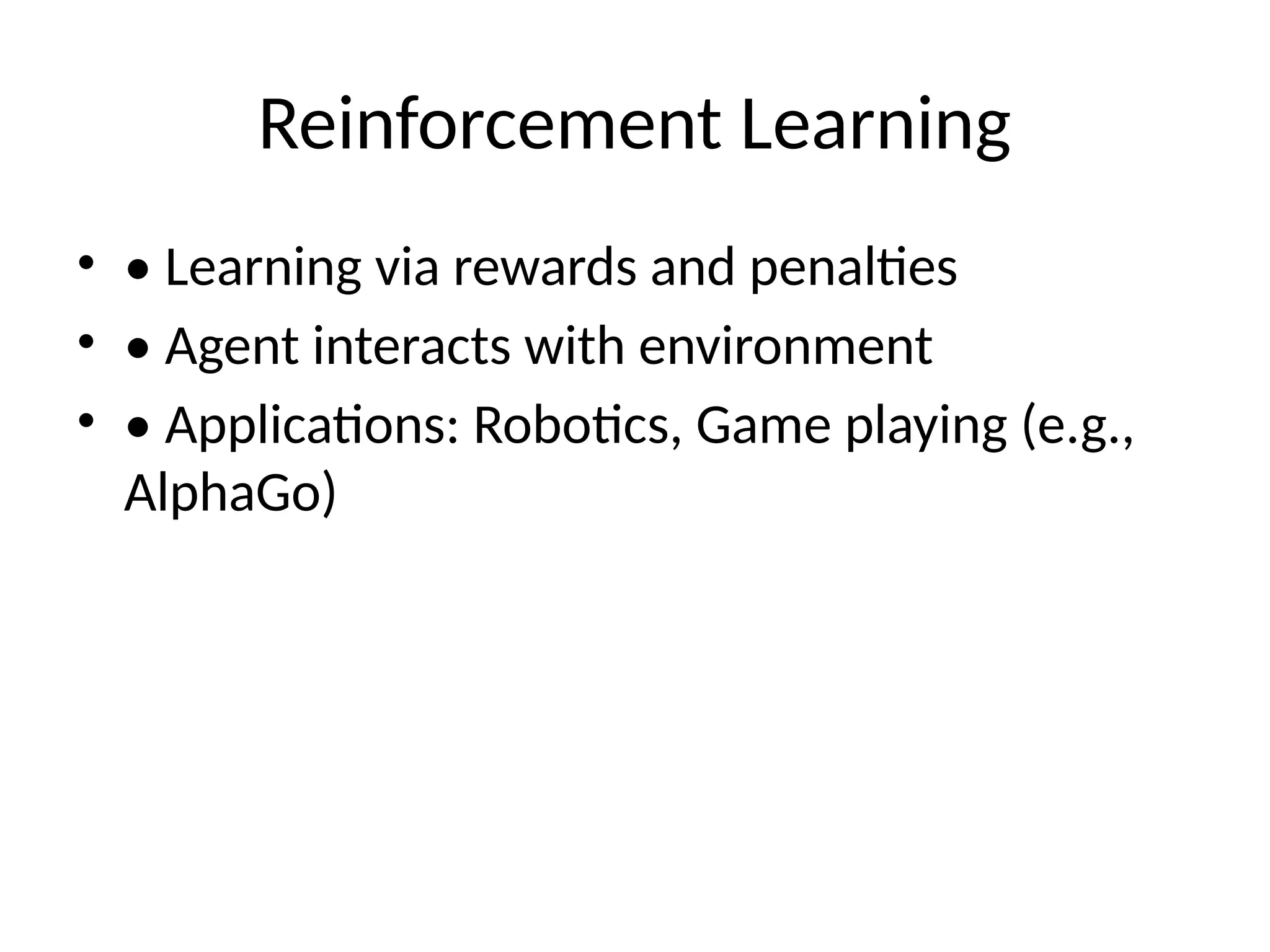 Reinforcement Learning

• • Learning via rewards and penalties
• • Agent interacts with environment
• • Applications: Robotics, Game playing (e.g., AlphaGo)